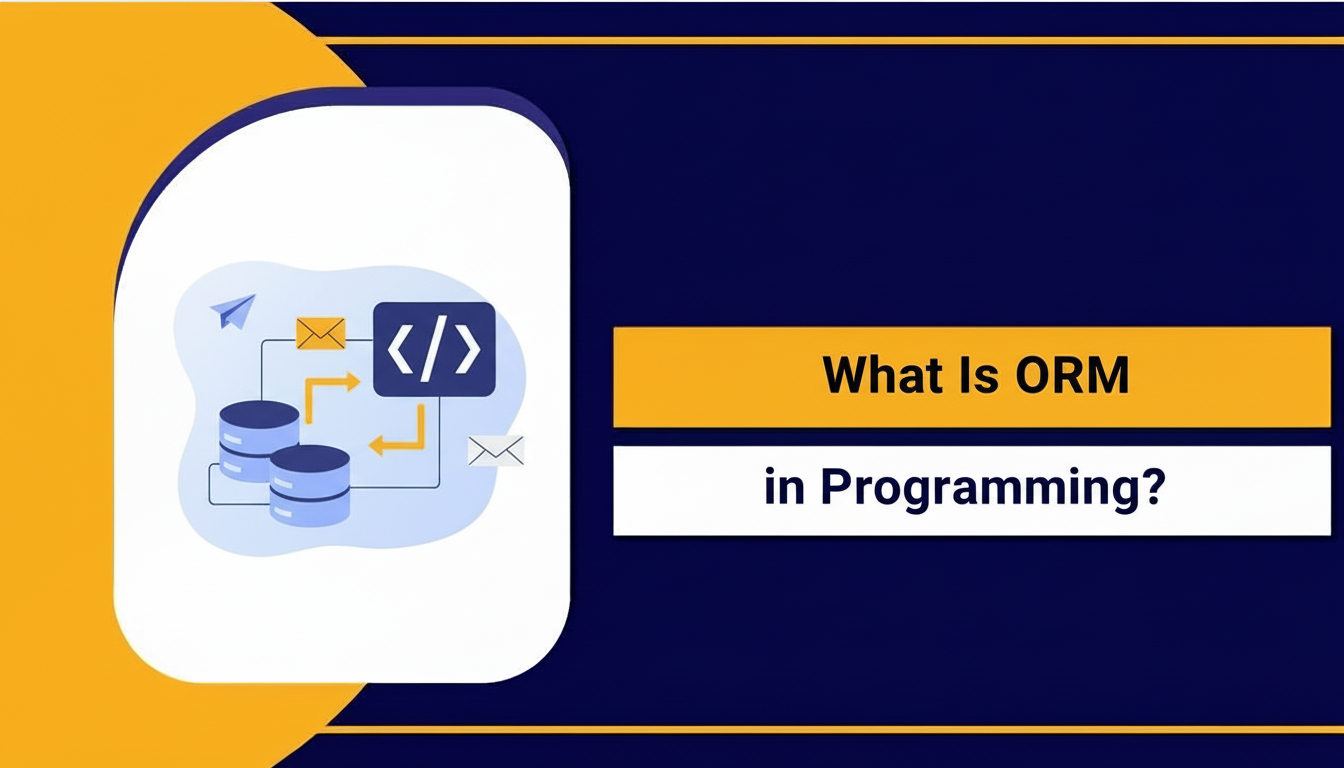 </>

What Is ORM

in Programming?